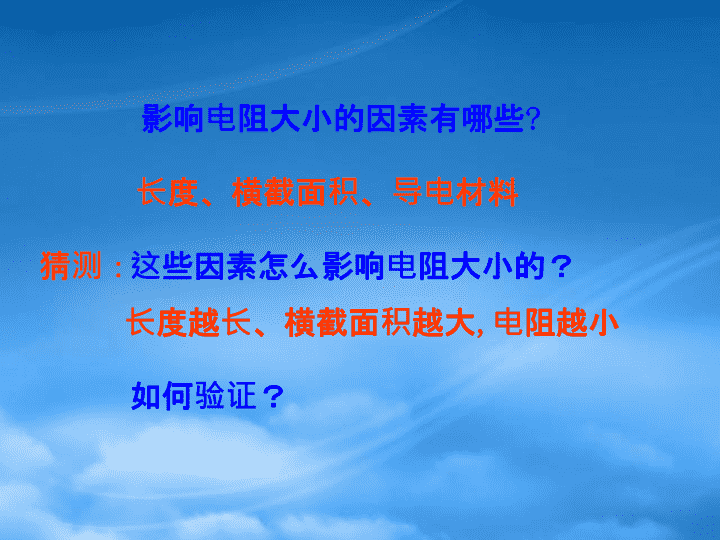 影响电阻大小的因素有哪些?

长度、横截面积、导电材料

猜测：这些因素怎么影响电阻大小的？

长度越长、横截面积越大, 电阻越小

如何验证？